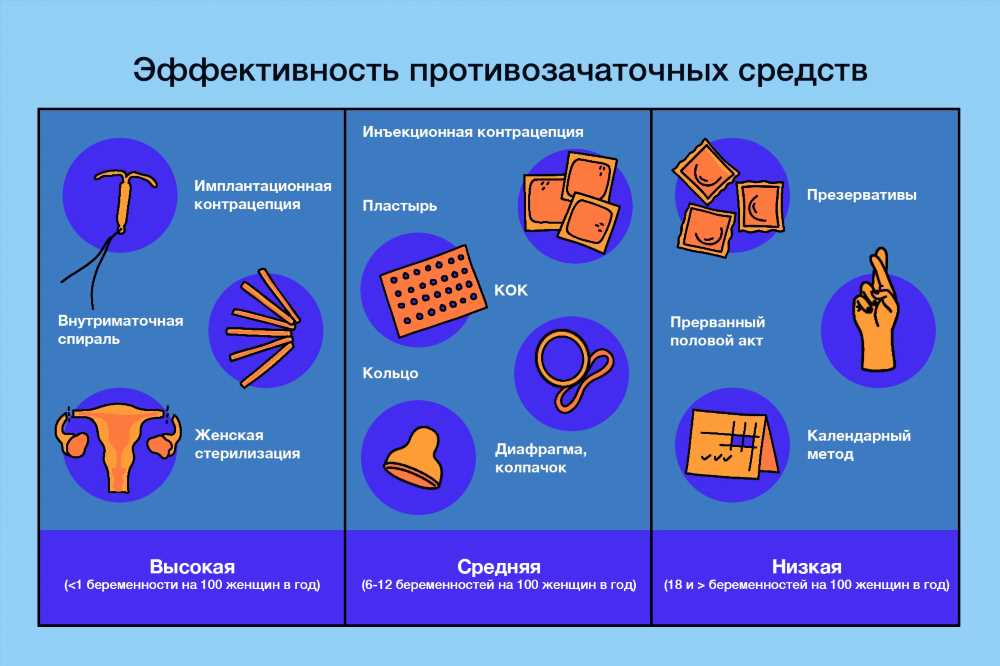 Эффективность противозачаточных средств

Имплантационная контрацепция

Внутриматочная спираль

Женская стерилизация

Высокая
(<1 беременности на 100 женщин в год)

Инъекционная контрацепция

Пластырь

КОК

Кольцо

Диафрагма, колпачок

Средняя
(6-12 беременностей на 100 женщин в год)

Презервативы

Прерванный половой акт

Календарный метод

Низкая
(18 и > беременностей на 100 женщин в год)